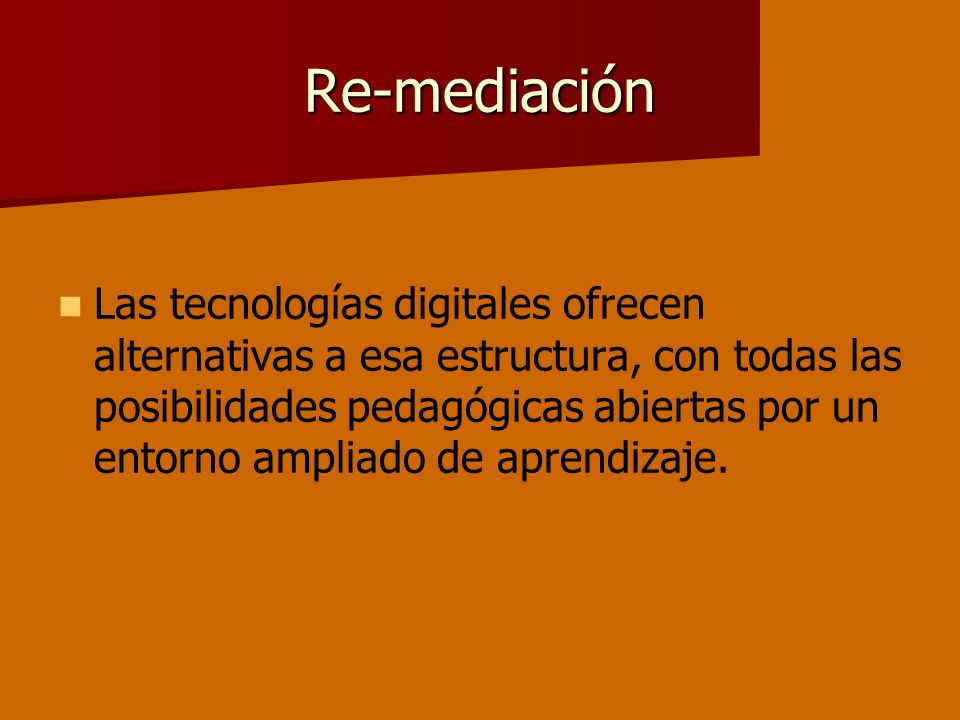 Re-mediación

Las tecnologías digitales ofrecen alternativas a esa estructura, con todas las posibilidades pedagógicas abiertas por un entorno ampliado de aprendizaje.